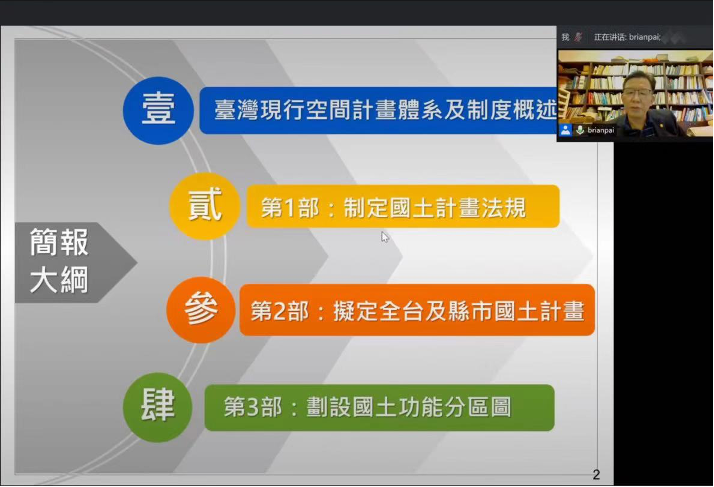 我

正在讲话: brianpai;

brianpai

簡報大綱

壹 臺灣現行空間計畫體系及制度概述

貳 第1部：制定國土計畫法規

參 第2部：擬定全台及縣市國土計畫

肆 第3部：劃設國土功能分區圖

2